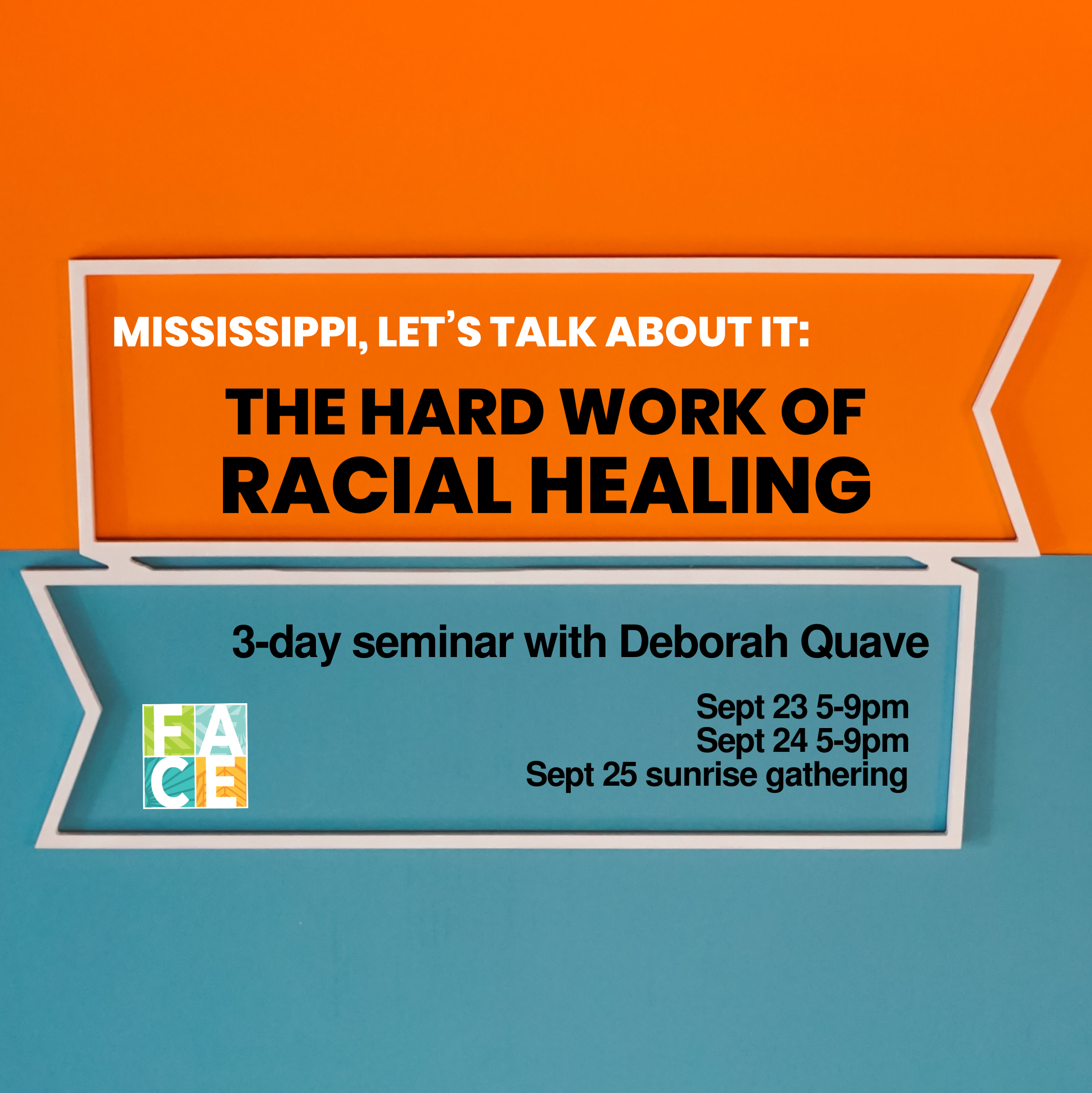 MISSISSIPPI, LET'S TALK ABOUT IT:

THE HARD WORK OF RACIAL HEALING

3-day seminar with Deborah Quave

FACE

Sept 23 5-9pm
Sept 24 5-9pm
Sept 25 sunrise gathering